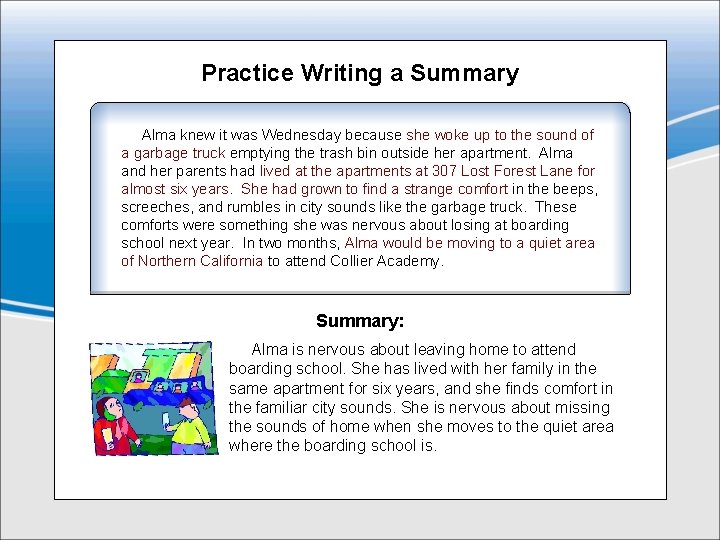 Practice Writing a Summary

Alma knew it was Wednesday because she woke up to the sound of a garbage truck emptying the trash bin outside her apartment. Alma and her parents had lived at the apartments at 307 Lost Forest Lane for almost six years. She had grown to find a strange comfort in the beeps, screeches, and rumbles in city sounds like the garbage truck. These comforts were something she was nervous about losing at boarding school next year. In two months, Alma would be moving to a quiet area of Northern California to attend Collier Academy.

Summary:

Alma is nervous about leaving home to attend boarding school. She has lived with her family in the same apartment for six years, and she finds comfort in the familiar city sounds. She is nervous about missing the sounds of home when she moves to the quiet area where the boarding school is.